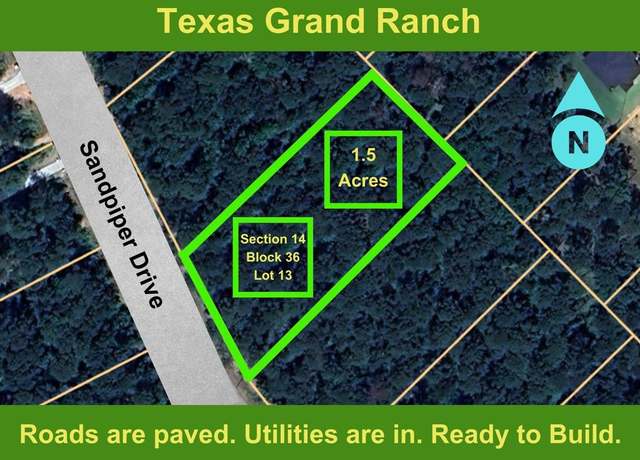 Texas Grand Ranch

Sandpiper Drive

1.5
Acres

Section 14
Block 36
Lot 13

N

Roads are paved. Utilities are in. Ready to Build.